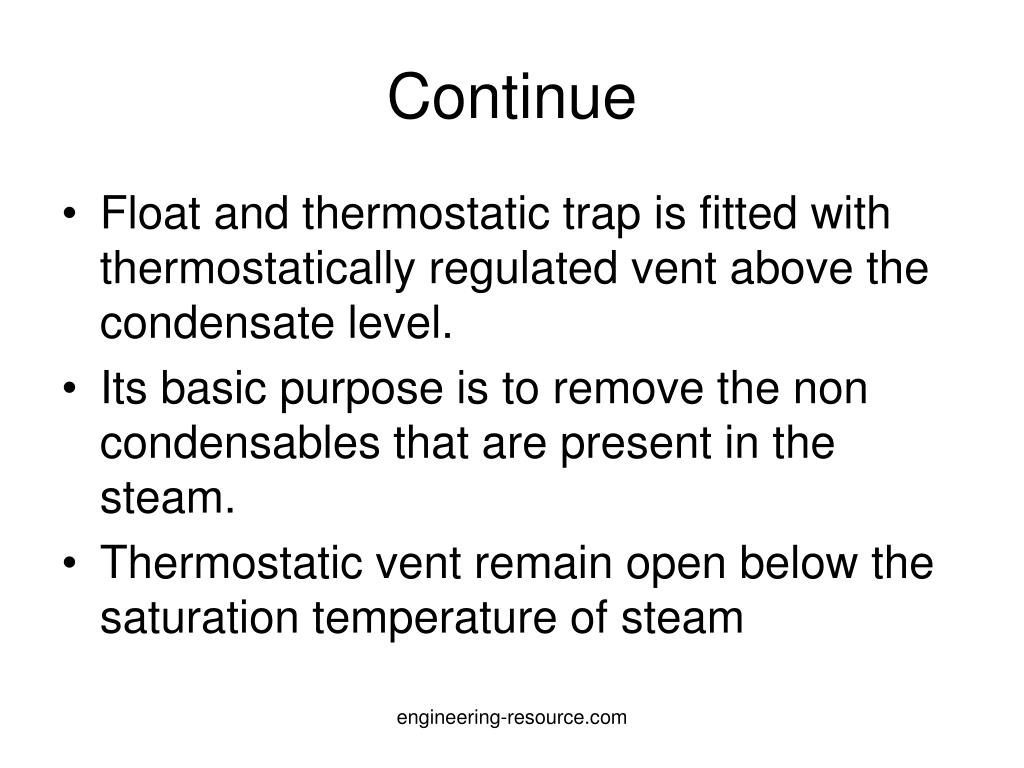 Continue

• Float and thermostatic trap is fitted with thermostatically regulated vent above the condensate level.
• Its basic purpose is to remove the non condensables that are present in the steam.
• Thermostatic vent remain open below the saturation temperature of steam

engineering-resource.com